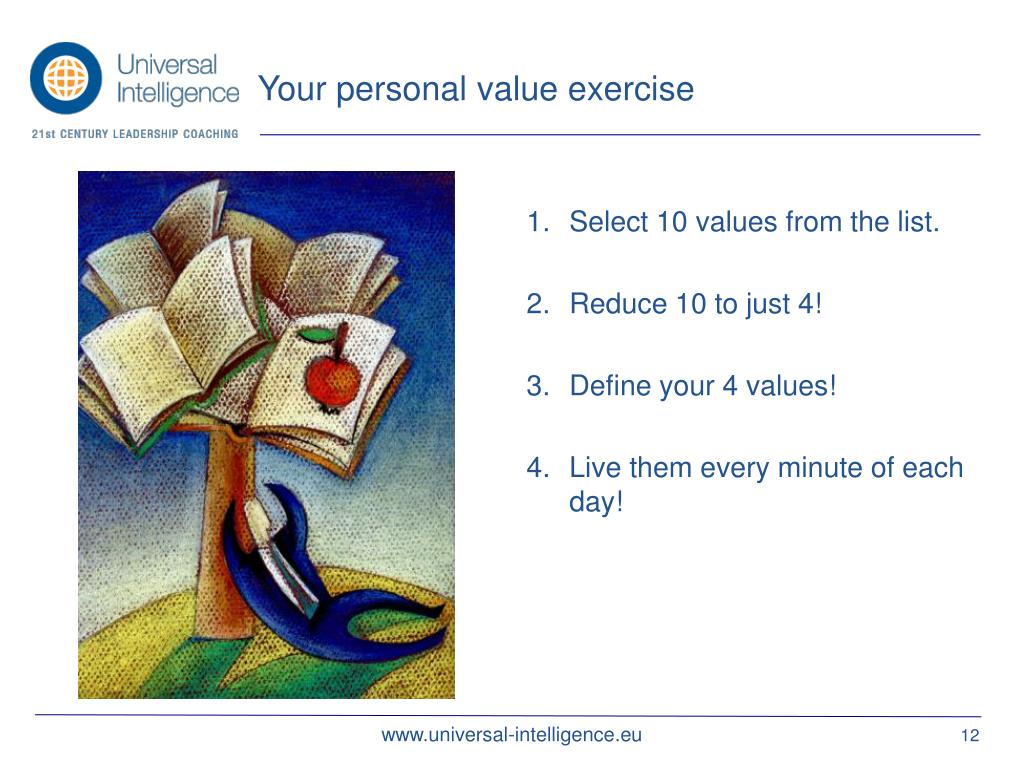 Universal Intelligence
21st CENTURY LEADERSHIP COACHING

Your personal value exercise

1. Select 10 values from the list.

2. Reduce 10 to just 4!

3. Define your 4 values!

4. Live them every minute of each day!

www.universal-intelligence.eu

12